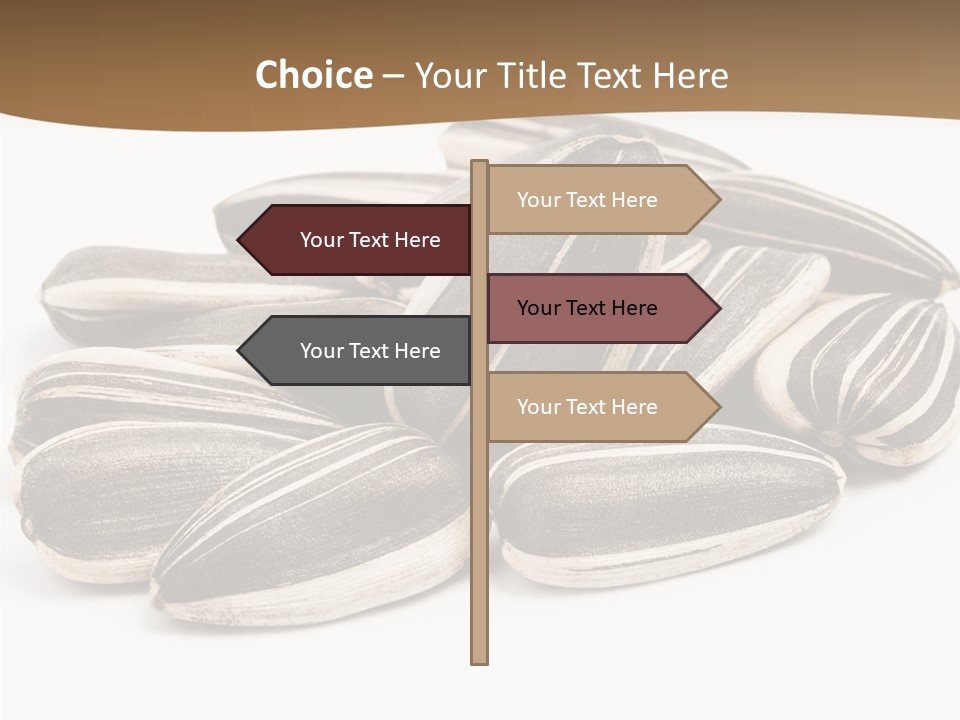 Choice – Your Title Text Here

Your Text Here

Your Text Here

Your Text Here

Your Text Here

Your Text Here